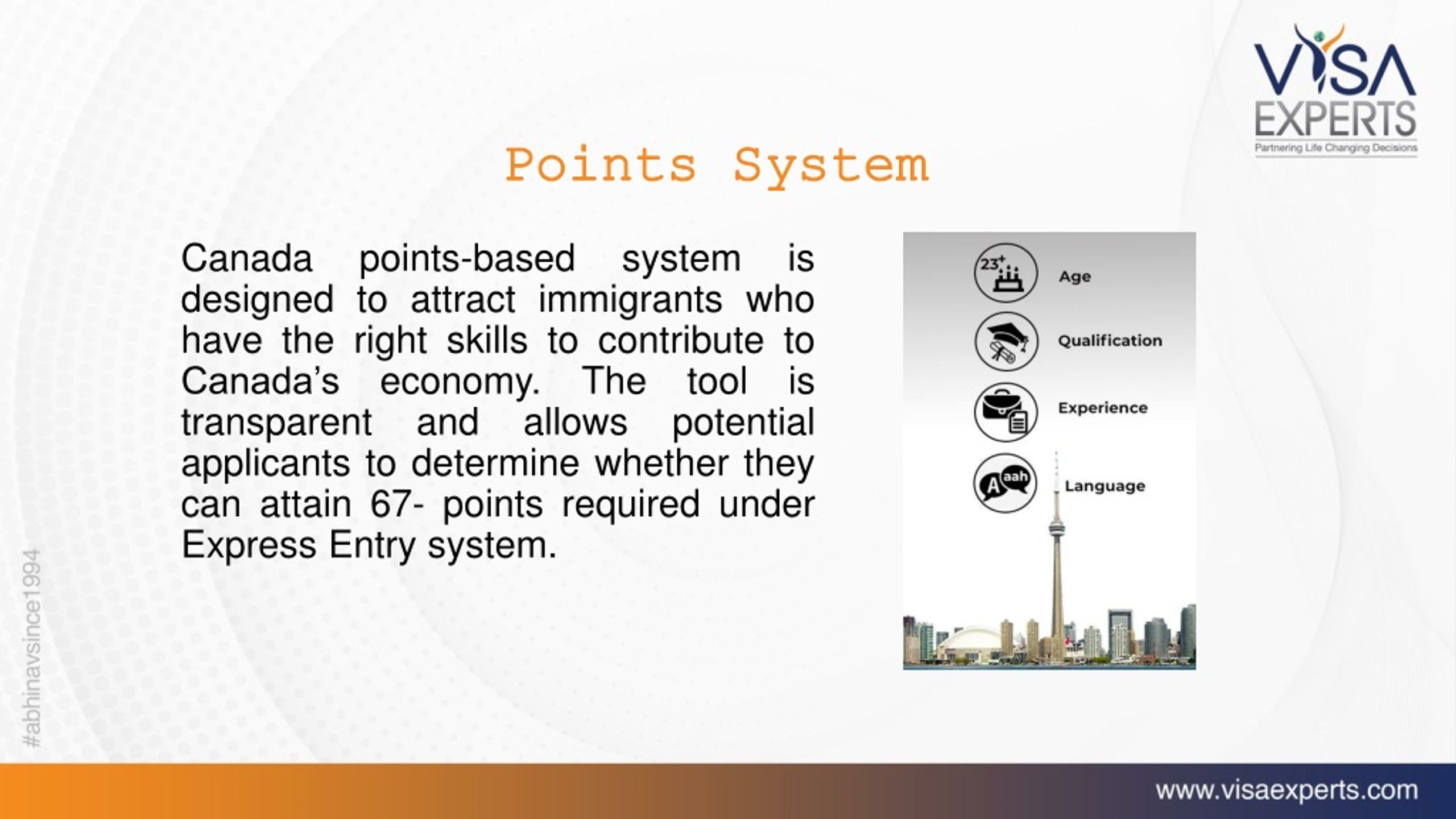 VISA EXPERTS
Partnering Life Changing Decisions

Points System

Canada points-based system is designed to attract immigrants who have the right skills to contribute to Canada's economy. The tool is transparent and allows potential applicants to determine whether they can attain 67- points required under Express Entry system.

23+
Age
Qualification
Experience
A aah
Language

#abhinavsince1994

www.visaexperts.com